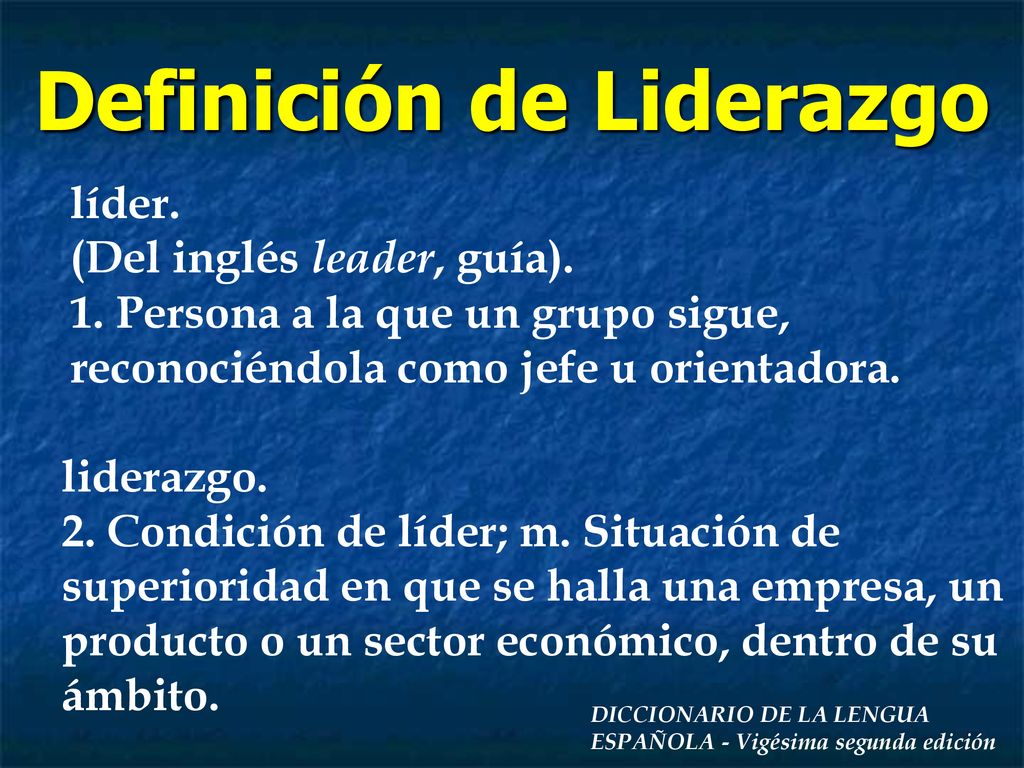 Definición de Liderazgo

líder.
(Del inglés leader, guía).
1. Persona a la que un grupo sigue, reconociéndola como jefe u orientadora.

liderazgo.
2. Condición de líder; m. Situación de superioridad en que se halla una empresa, un producto o un sector económico, dentro de su ámbito.

DICCIONARIO DE LA LENGUA ESPAÑOLA - Vigésima segunda edición